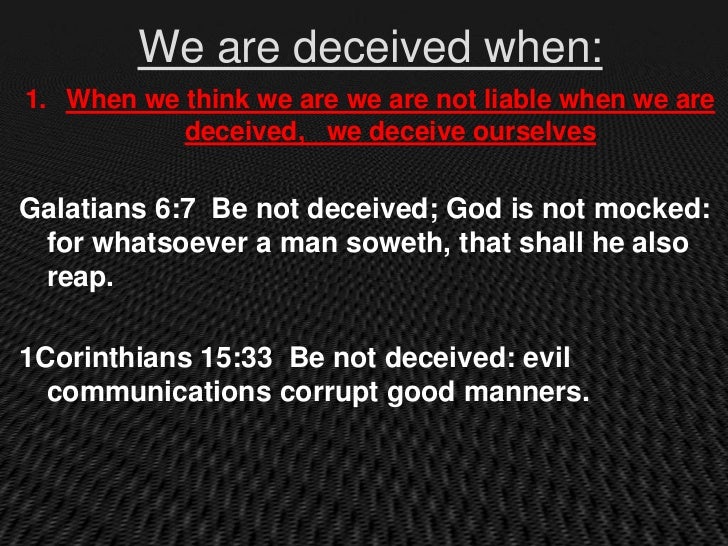 We are deceived when:

1. When we think we are we are not liable when we are deceived,  we deceive ourselves

Galatians 6:7  Be not deceived; God is not mocked: for whatsoever a man soweth, that shall he also reap.

1Corinthians 15:33  Be not deceived: evil communications corrupt good manners.